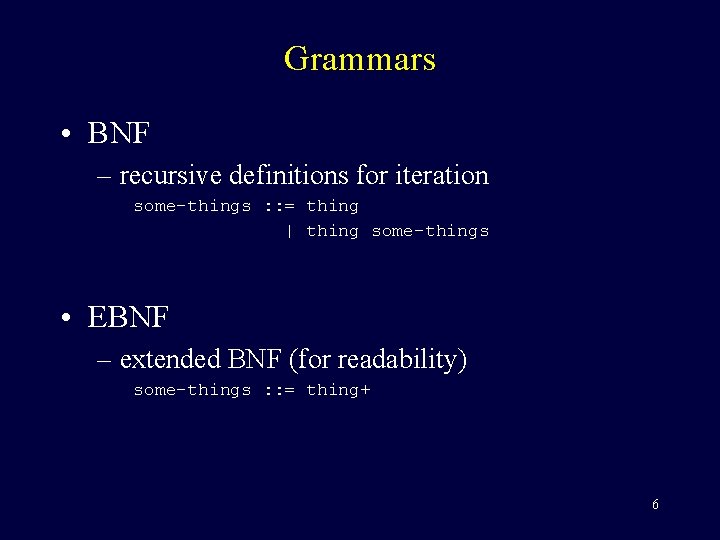 Grammars

• BNF

– recursive definitions for iteration

some-things ::= thing
| thing some-things

• EBNF

– extended BNF (for readability)

some-things ::= thing+

6